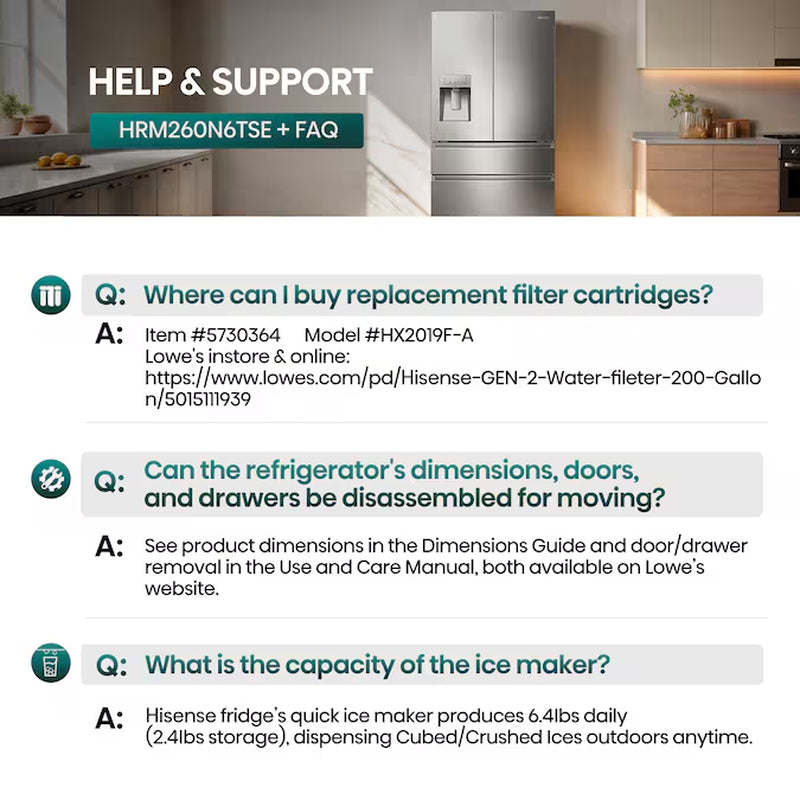 HELP & SUPPORT

HRM260N6TSE + FAQ

Q: Where can I buy replacement filter cartridges?

A: Item #5730364 Model #HX2019F-A
Lowe's instore & online:
https://www.lowes.com/pd/Hisense-GEN-2-Water-fileter-200-Gallon/5015111939

Q: Can the refrigerator's dimensions, doors, and drawers be disassembled for moving?

A: See product dimensions in the Dimensions Guide and door/drawer removal in the Use and Care Manual, both available on Lowe's website.

Q: What is the capacity of the ice maker?

A: Hisense fridge's quick ice maker produces 6.4lbs daily (2.4lbs storage), dispensing Cubed/Crushed Ices outdoors anytime.